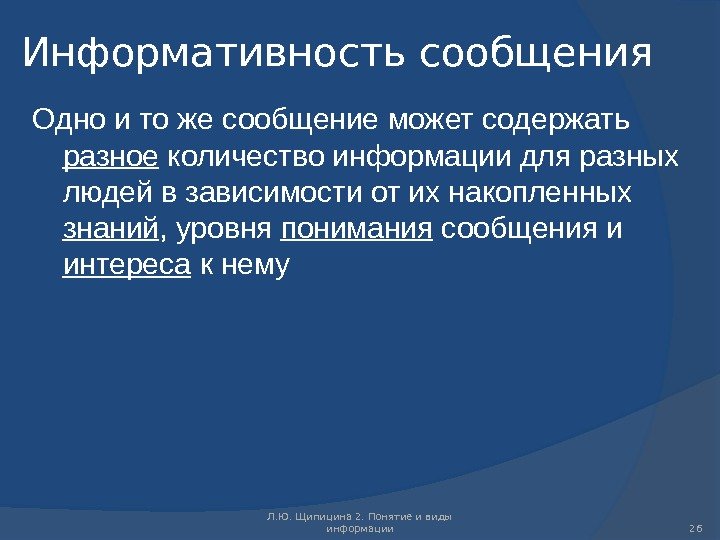 Информативность сообщения

Одно и то же сообщение может содержать разное количество информации для разных людей в зависимости от их накопленных знаний, уровня понимания сообщения и интереса к нему

Л.Ю. Щипицина 2. Понятие и виды информации

26